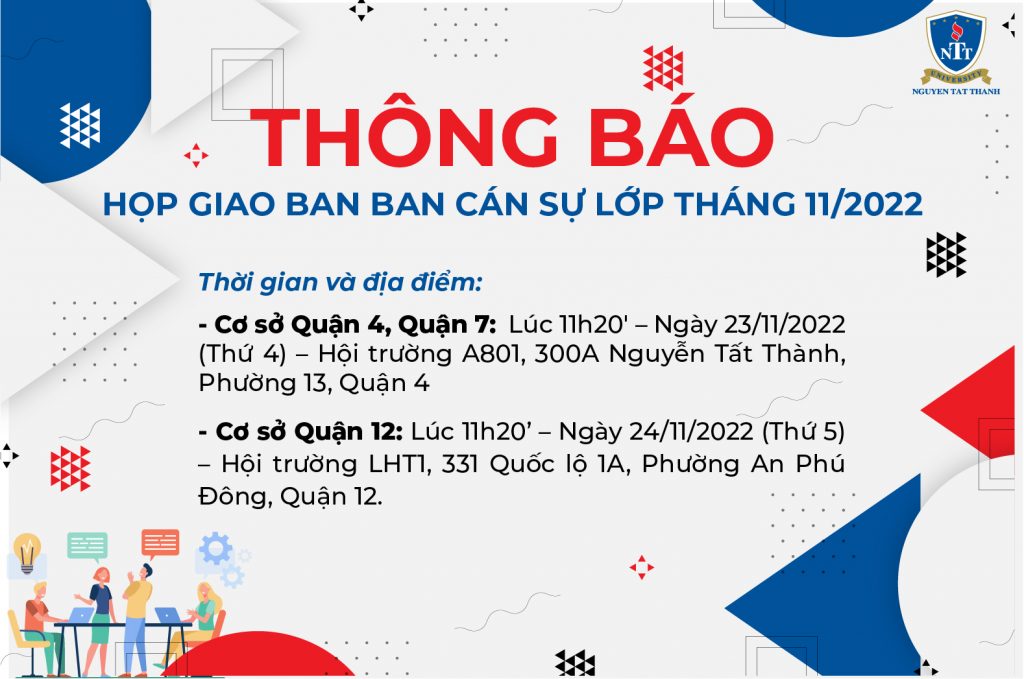 NTT
UNIVERSITY
NGUYEN TAT THANH

THÔNG BÁO
HỌP GIAO BAN BAN CÁN SỰ LỚP THÁNG 11/2022

Thời gian và địa điểm:

- Cơ sở Quận 4, Quận 7: Lúc 11h20' – Ngày 23/11/2022 (Thứ 4) – Hội trường A801, 300A Nguyễn Tất Thành, Phường 13, Quận 4

- Cơ sở Quận 12: Lúc 11h20’ – Ngày 24/11/2022 (Thứ 5) – Hội trường LHT1, 331 Quốc lộ 1A, Phường An Phú Đông, Quận 12.